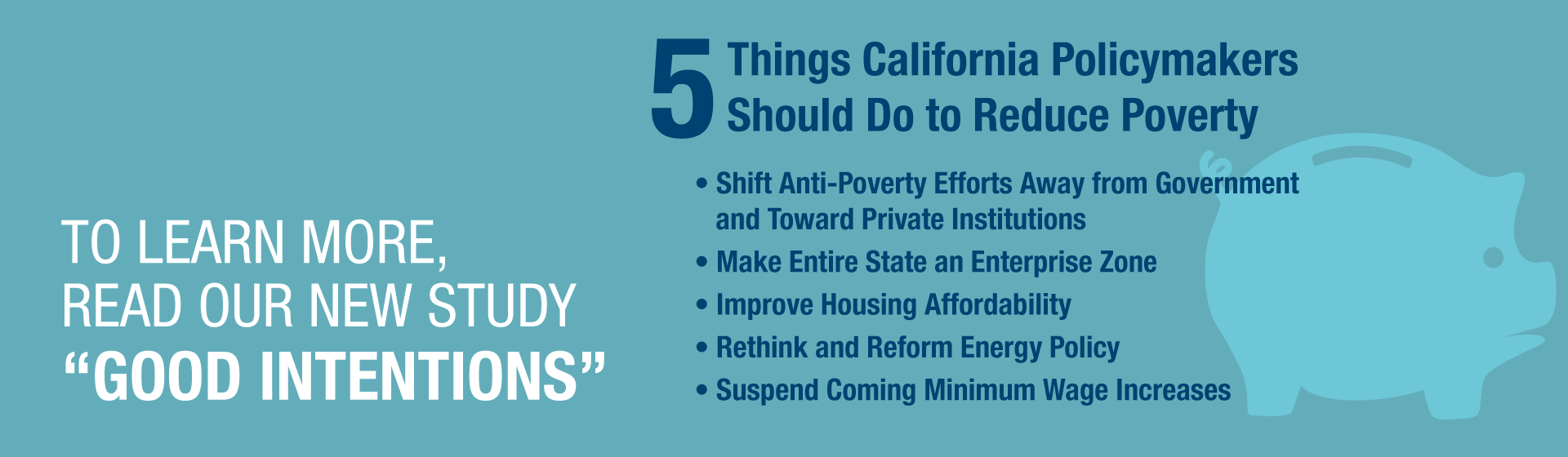 TO LEARN MORE, READ OUR NEW STUDY “GOOD INTENTIONS”

5 Things California Policymakers Should Do to Reduce Poverty

• Shift Anti-Poverty Efforts Away from Government and Toward Private Institutions
• Make Entire State an Enterprise Zone
• Improve Housing Affordability
• Rethink and Reform Energy Policy
• Suspend Coming Minimum Wage Increases